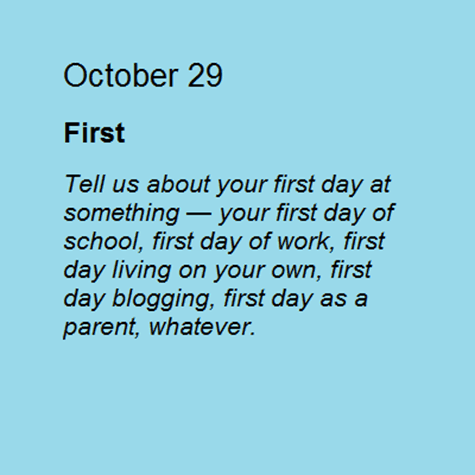 October 29

First

Tell us about your first day at something — your first day of school, first day of work, first day living on your own, first day blogging, first day as a parent, whatever.